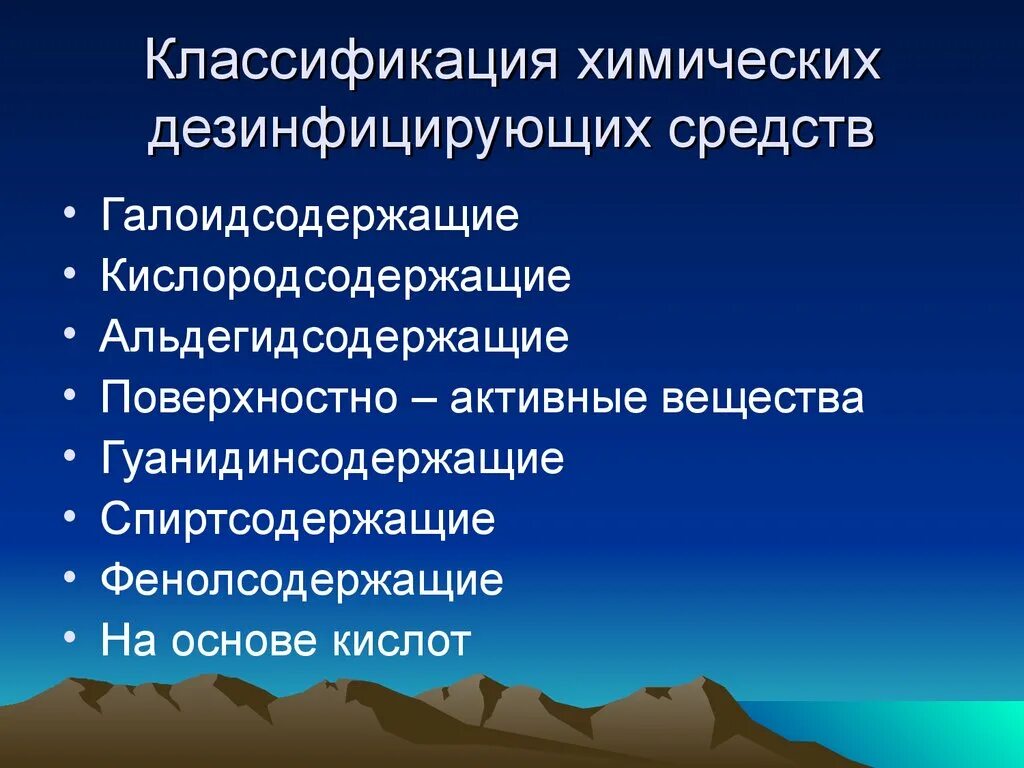 Классификация химических дезинфицирующих средств

• Галоидсодержащие
• Кислородсодержащие
• Альдегидсодержащие
• Поверхностно – активные вещества
• Гуанидинсодержащие
• Спиртсодержащие
• Фенолсодержащие
• На основе кислот